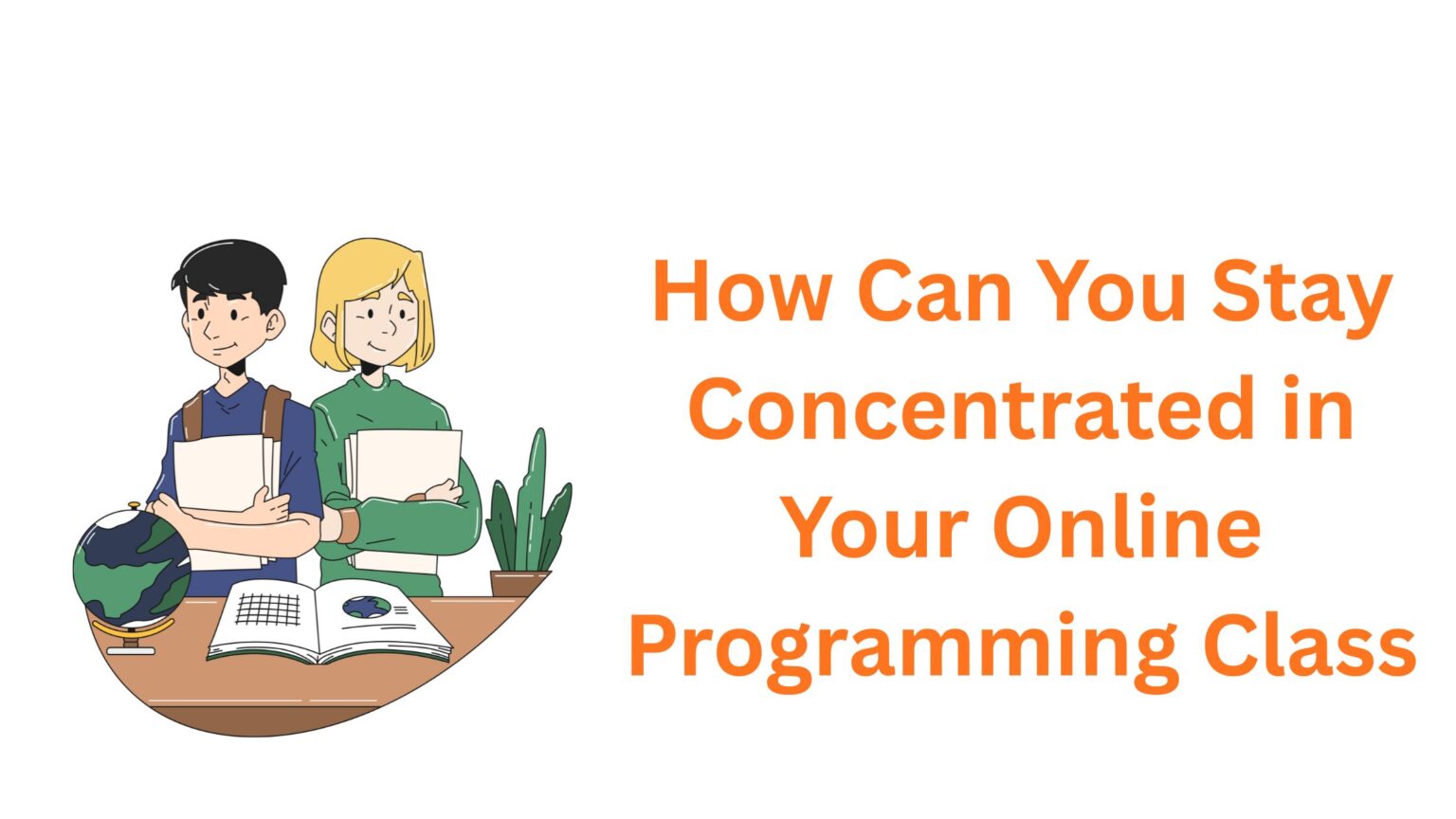 How Can You Stay Concentrated in Your Online Programming Class